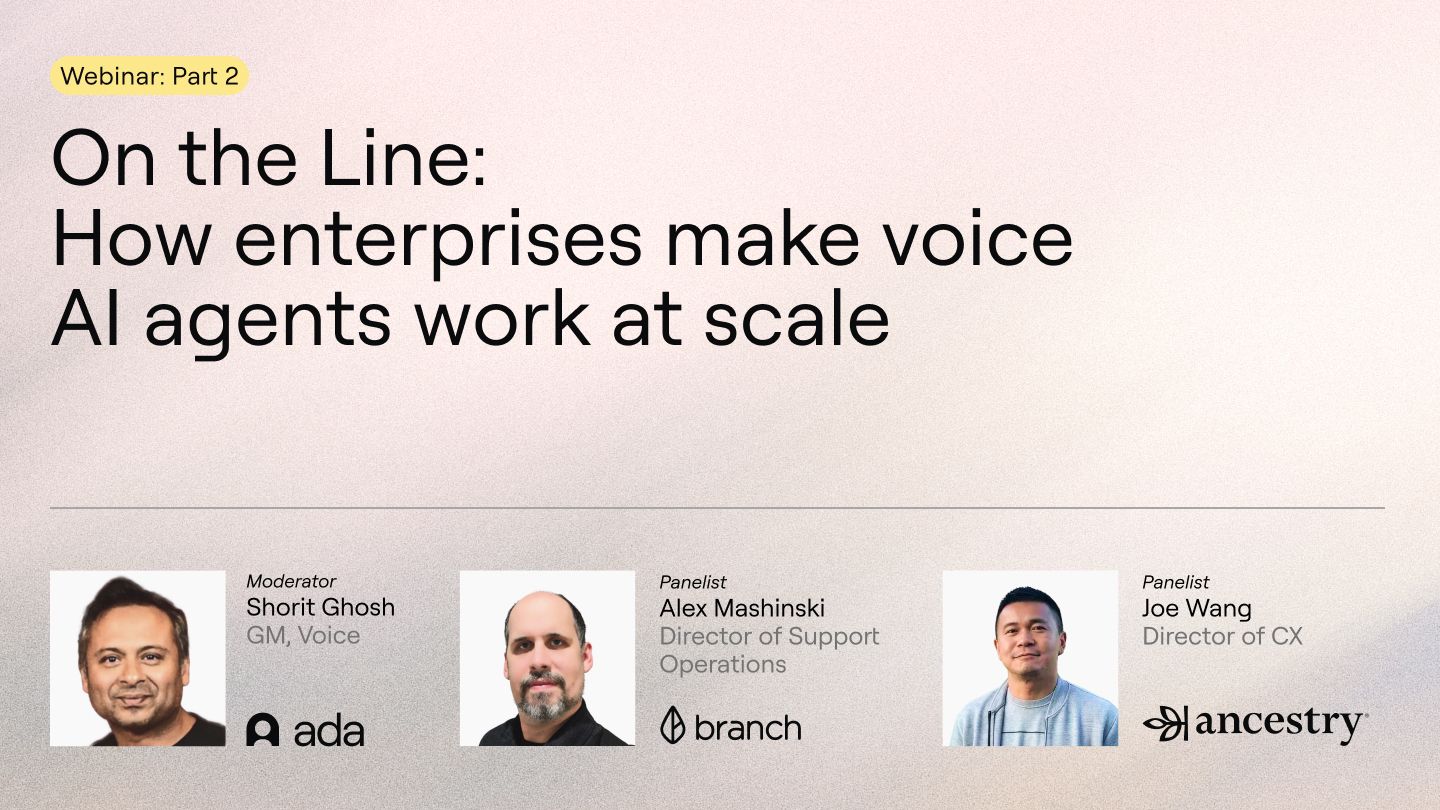 Webinar: Part 2

On the Line: How enterprises make voice AI agents work at scale

Moderator
Shorit Ghosh
GM, Voice

ada

Panelist
Alex Mashinski
Director of Support Operations

branch

Panelist
Joe Wang
Director of CX

ancestry